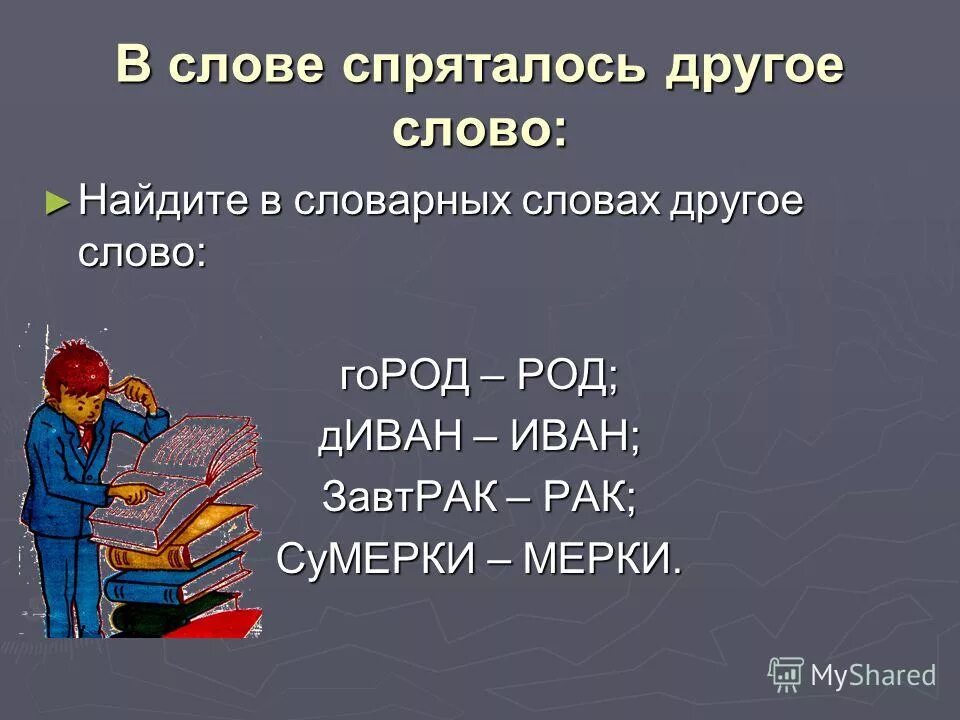 В слове спряталось другое слово:

► Найдите в словарных словах другое слово:

гоРОД – РОД;
дИВАН – ИВАН;
ЗавтРАК – РАК;
СуМЕРКИ – МЕРКИ.

MyShared